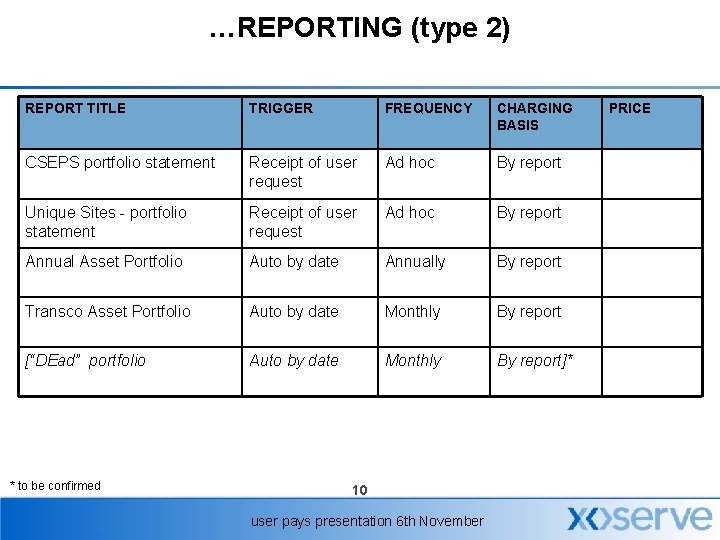 …REPORTING (type 2)

| REPORT TITLE | TRIGGER | FREQUENCY | CHARGING BASIS | PRICE |
|---|---|---|---|---|
| CSEPS portfolio statement | Receipt of user request | Ad hoc | By report | |
| Unique Sites - portfolio statement | Receipt of user request | Ad hoc | By report | |
| Annual Asset Portfolio | Auto by date | Annually | By report | |
| Transco Asset Portfolio | Auto by date | Monthly | By report | |
| ["DEad" portfolio | Auto by date | Monthly | By report]* | |

* to be confirmed

10

user pays presentation 6th November

xoserve